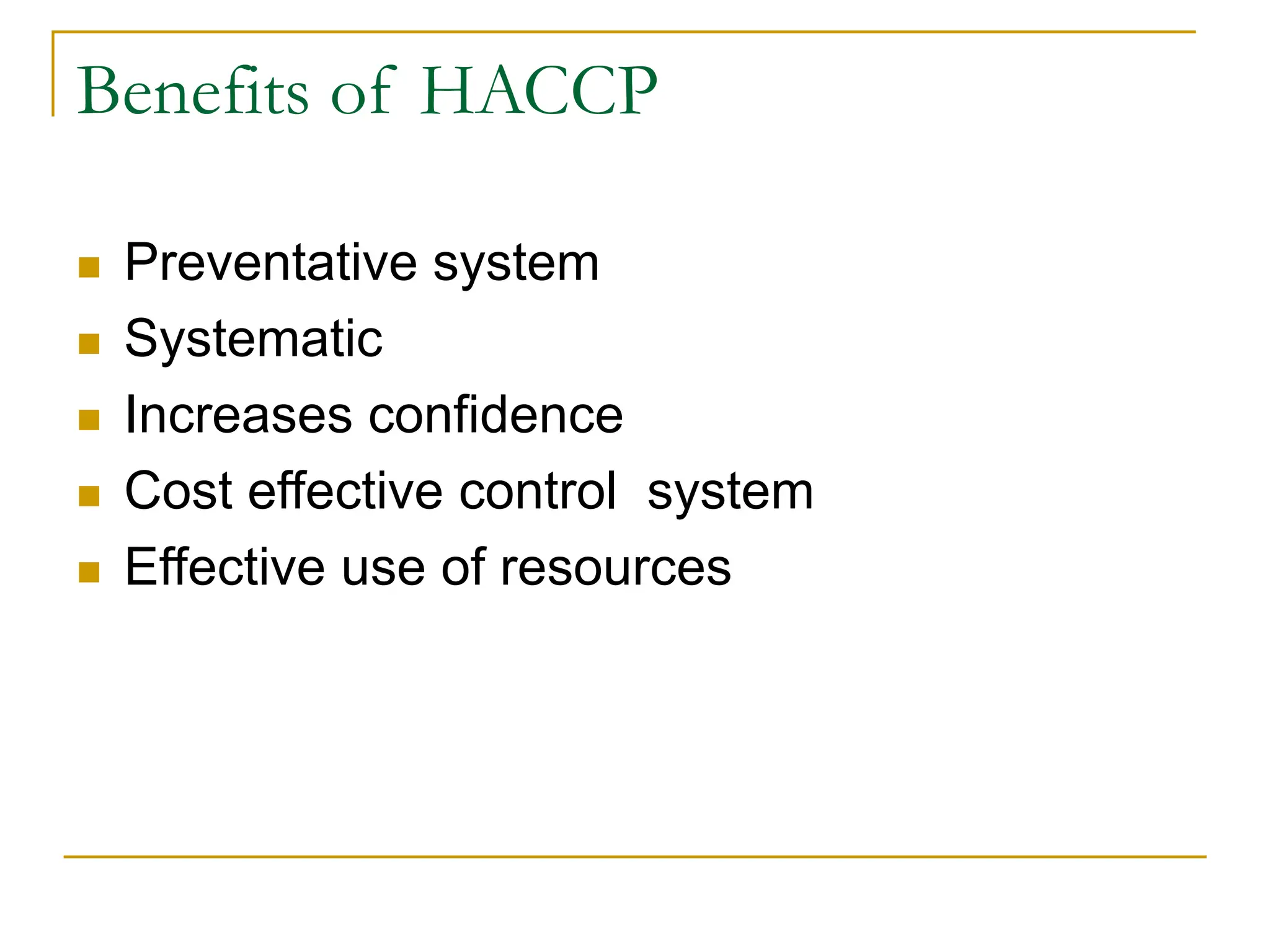 Benefits of HACCP

- Preventative system
- Systematic
- Increases confidence
- Cost effective control  system
- Effective use of resources